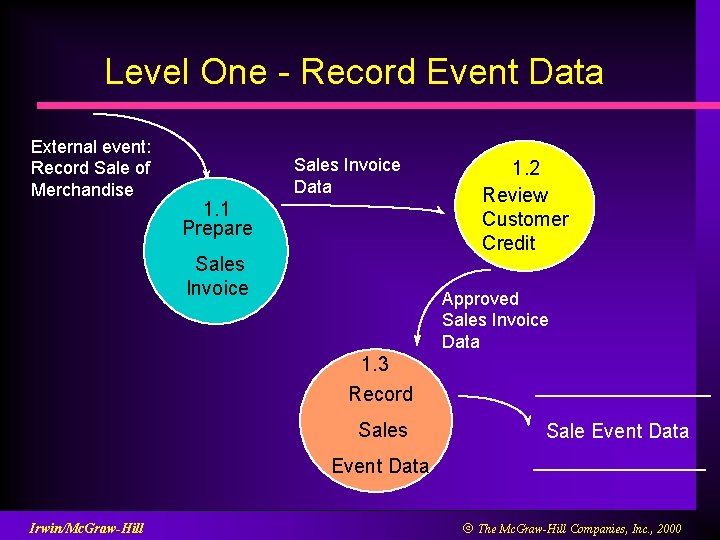 Level One - Record Event Data

External event: Record Sale of Merchandise

1.1 Prepare Sales Invoice

Sales Invoice Data

1.2 Review Customer Credit

Approved Sales Invoice Data

1.3 Record Sales Event Data

Sale Event Data

Irwin/McGraw-Hill

© The McGraw-Hill Companies, Inc., 2000